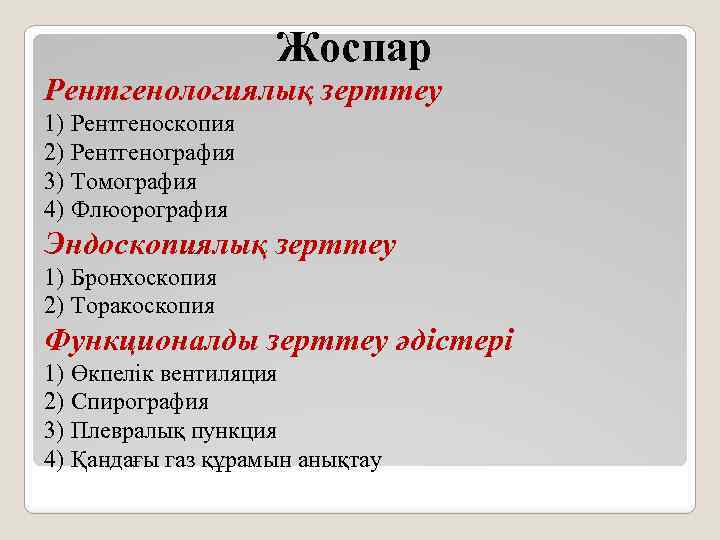 Жоспар

Рентгенологиялық зерттеу

1) Рентгеноскопия
2) Рентгенография
3) Томография
4) Флюорография

Эндоскопиялық зерттеу

1) Бронхоскопия
2) Торакоскопия

Функционалды зерттеу әдістері

1) Өкпелік вентиляция
2) Спирография
3) Плевралық пункция
4) Қандағы газ құрамын анықтау